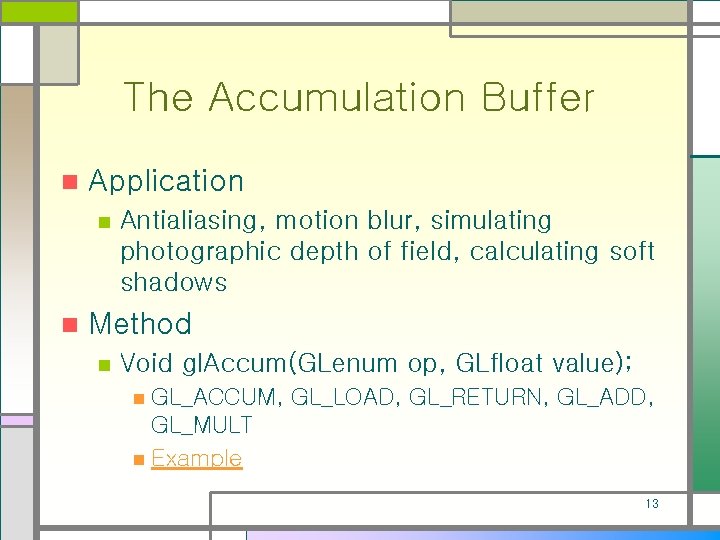 The Accumulation Buffer

Application

Antialiasing, motion blur, simulating photographic depth of field, calculating soft shadows

Method

Void glAccum(GLenum op, GLfloat value);

GL_ACCUM, GL_LOAD, GL_RETURN, GL_ADD, GL_MULT

Example

13